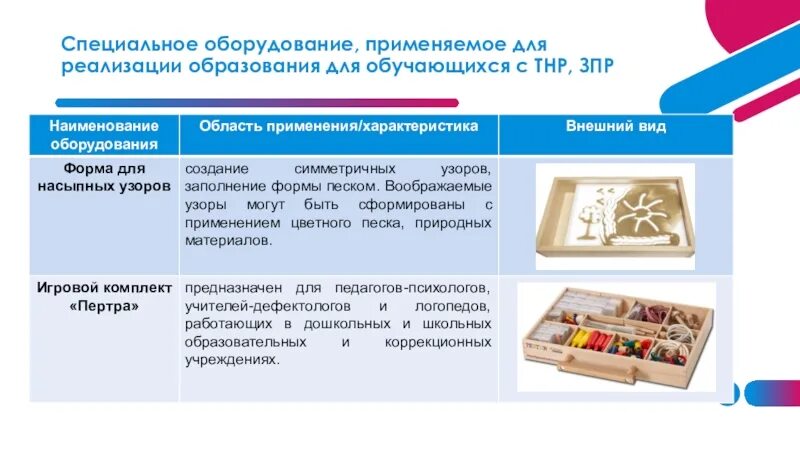 Специальное оборудование, применяемое для реализации образования для обучающихся с ТНР, ЗПР

| Наименование оборудования | Область применения/характеристика | Внешний вид |
|---|---|---|
| Форма для насыпных узоров | создание симметричных узоров, заполнение формы песком. Воображаемые узоры могут быть сформированы с применением цветного песка, природных материалов. | |
| Игровой комплект «Пертра» | предназначен для педагогов-психологов, учителей-дефектологов и логопедов, работающих в дошкольных и школьных образовательных и коррекционных учреждениях. | |